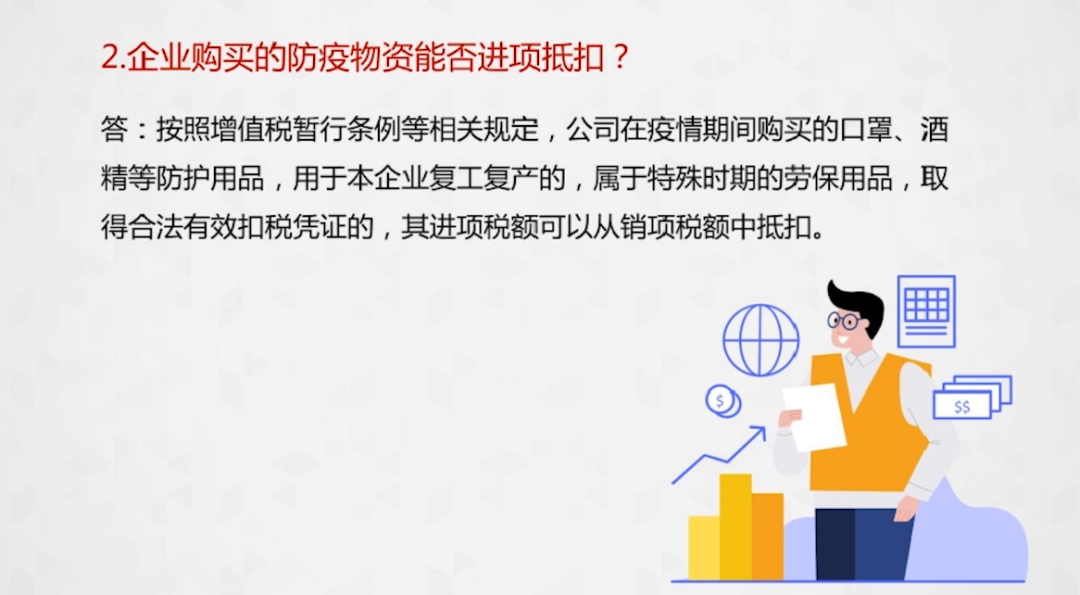 2.企业购买的防疫物资能否进项抵扣？

答：按照增值税暂行条例等相关规定，公司在疫情期间购买的口罩、酒精等防护用品，用于本企业复工复产的，属于特殊时期的劳保用品，取得合法有效扣税凭证的，其进项税额可以从销项税额中抵扣。

$

$$